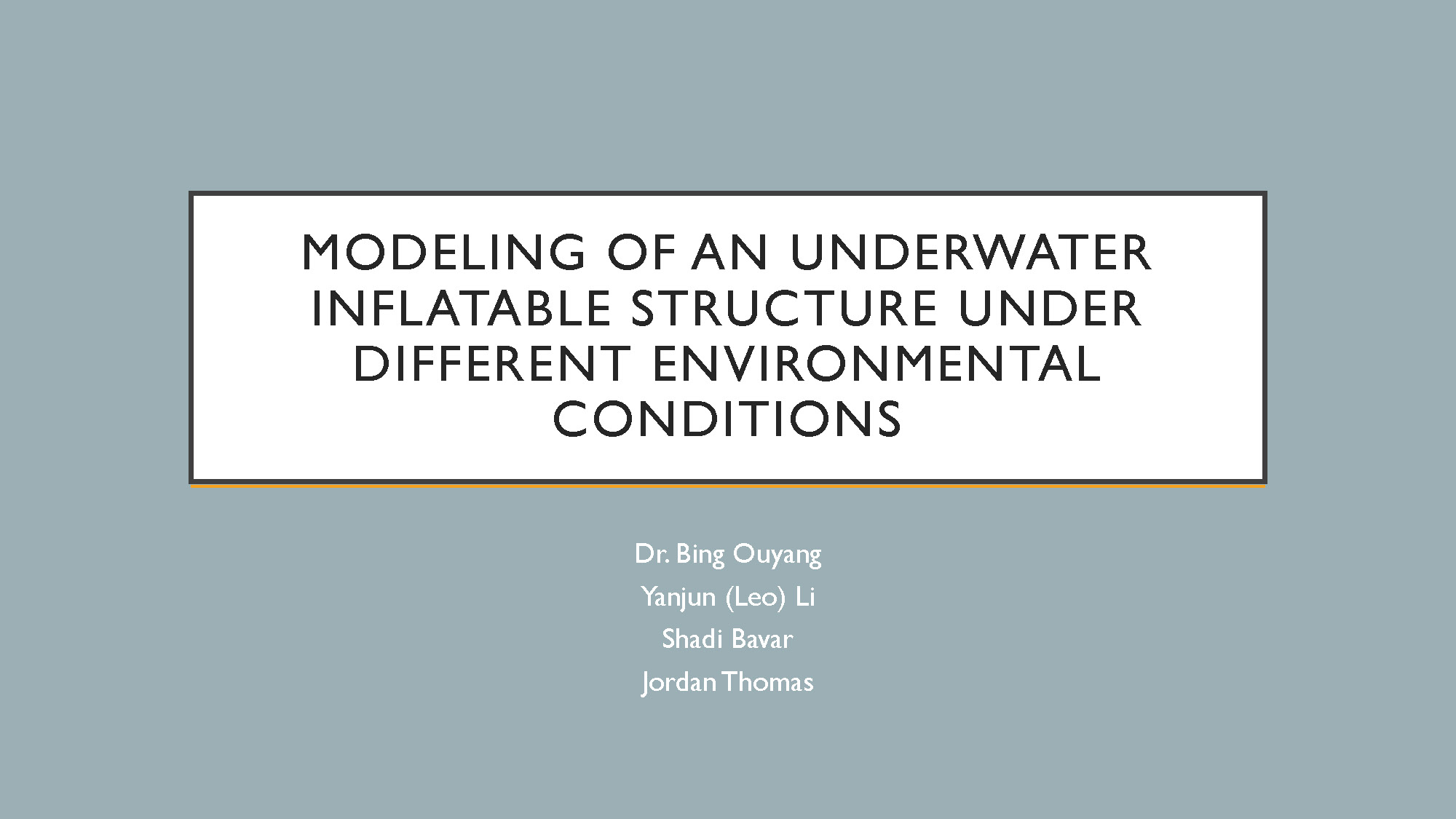 MODELING OF AN UNDERWATER INFLATABLE STRUCTURE UNDER DIFFERENT ENVIRONMENTAL CONDITIONS

Dr. Bing Ouyang
Yanjun (Leo) Li
Shadi Bavar
Jordan Thomas